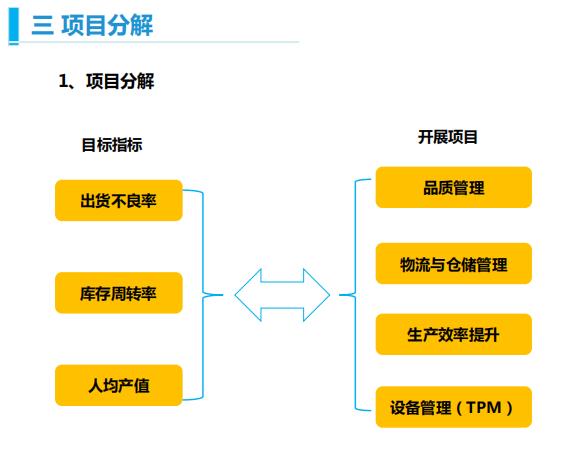 三 项目分解

1、项目分解

目标指标

出货不良率

库存周转率

人均产值

开展项目

品质管理

物流与仓储管理

生产效率提升

设备管理（TPM）